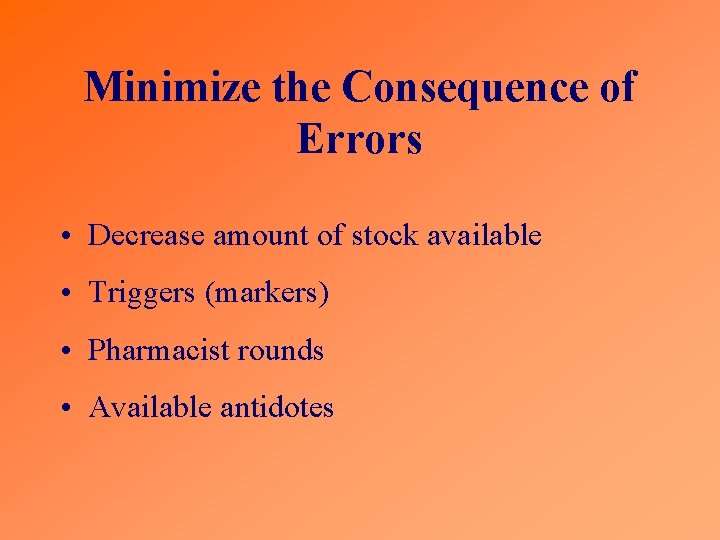 Minimize the Consequence of Errors

• Decrease amount of stock available
• Triggers (markers)
• Pharmacist rounds
• Available antidotes